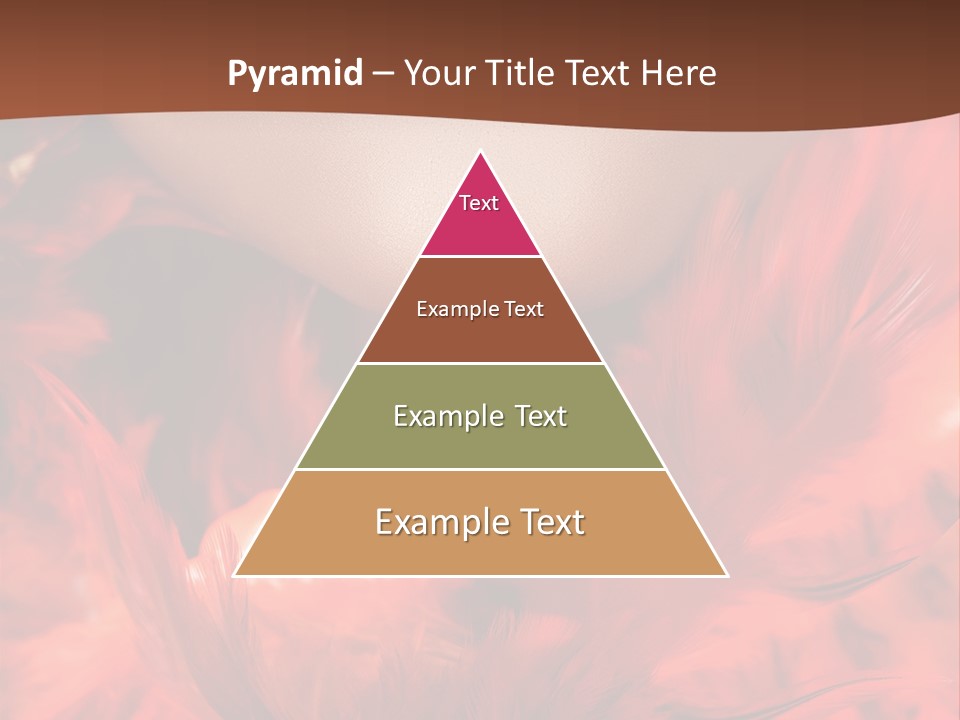 Pyramid – Your Title Text Here

Text

Example Text

Example Text

Example Text